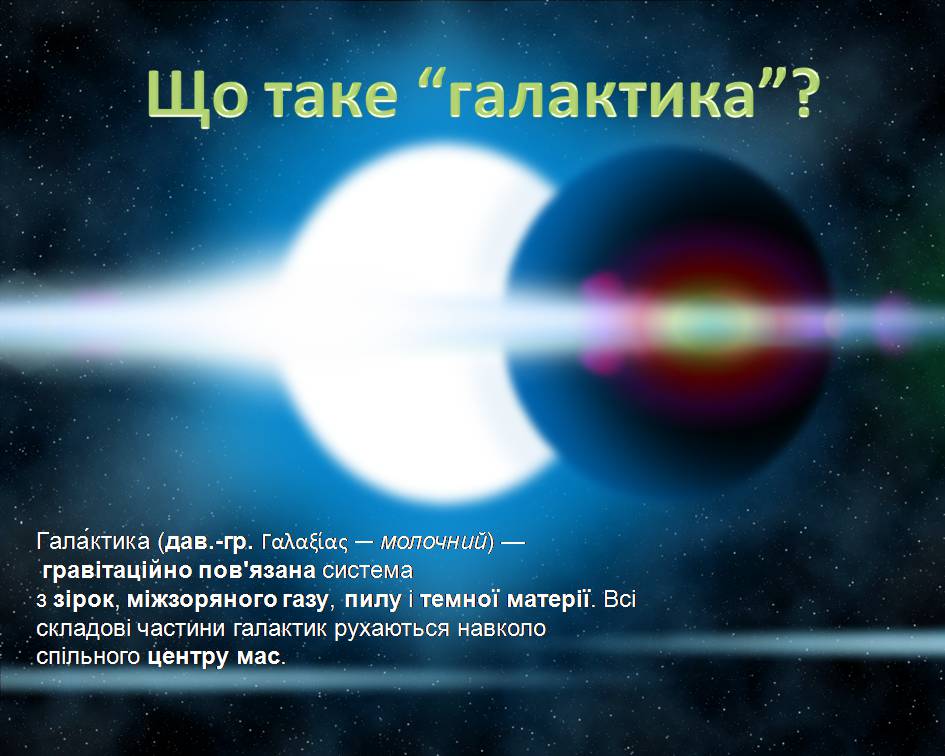 Що таке “галактика”?

Гала́ктика (дав.-гр. Γαλαξίας — молочний) — гравітаційно пов'язана система з зірок, міжзоряного газу, пилу і темної матерії. Всі складові частини галактик рухаються навколо спільного центру мас.